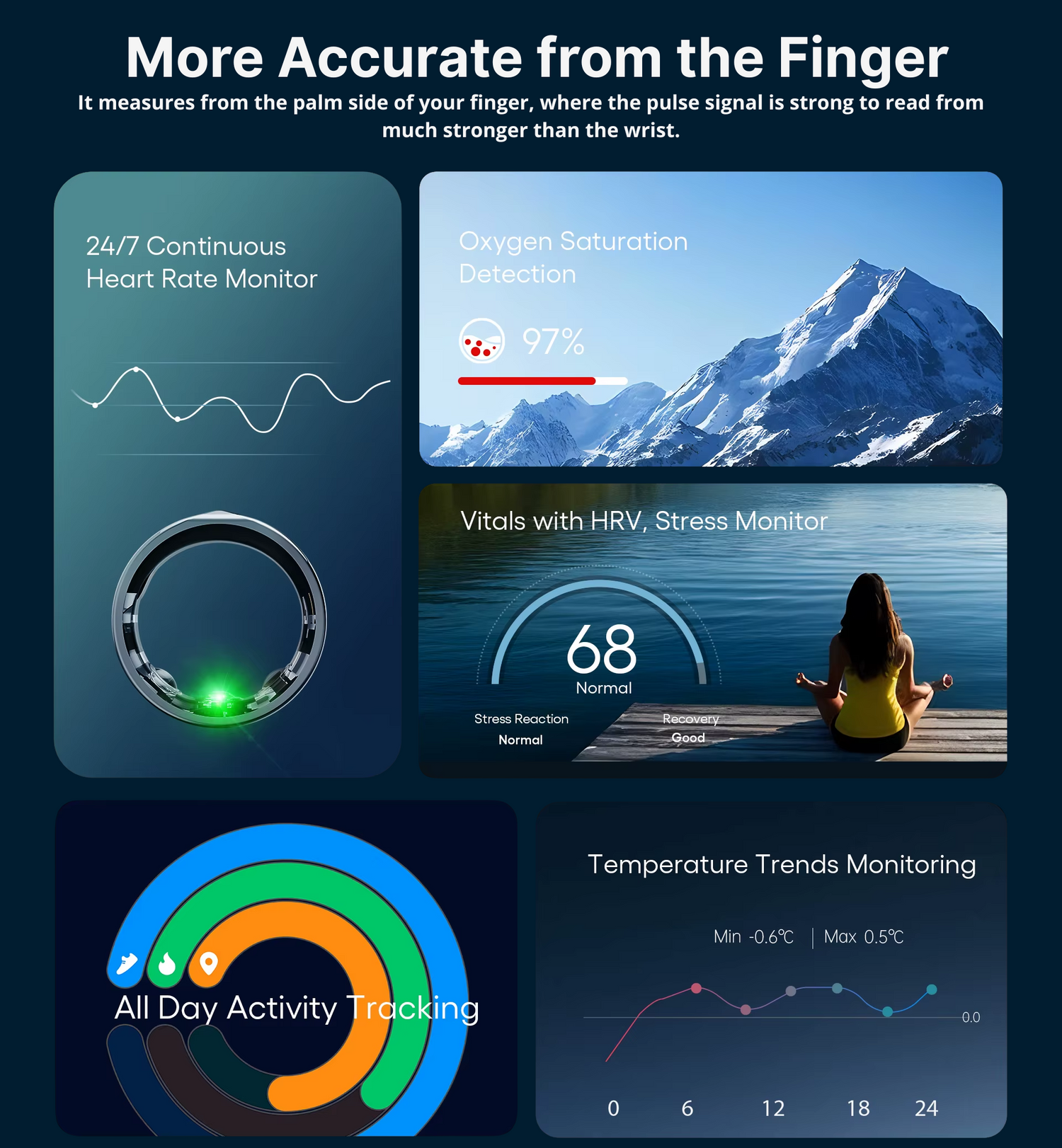 More Accurate from the Finger

It measures from the palm side of your finger, where the pulse signal is strong to read from much stronger than the wrist.

24/7 Continuous Heart Rate Monitor

Oxygen Saturation Detection

97%

Vitals with HRV, Stress Monitor

68

Normal

Stress Reaction
Normal

Recovery
Good

All Day Activity Tracking

Temperature Trends Monitoring

Min -0.6℃ | Max 0.5℃

0.0

0 6 12 18 24